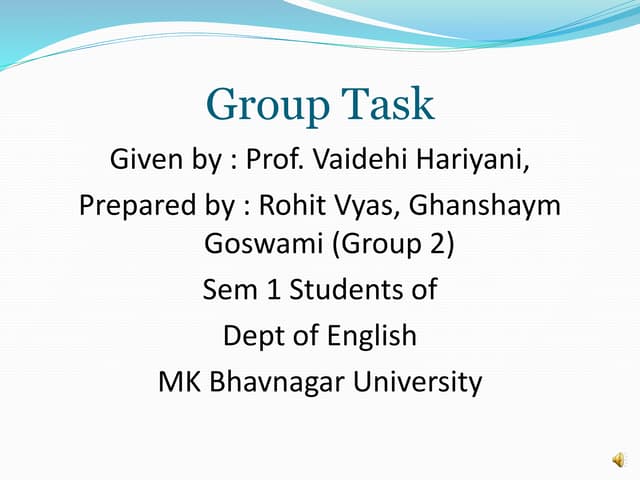 Group Task

Given by : Prof. Vaidehi Hariyani,

Prepared by : Rohit Vyas, Ghanshaym Goswami (Group 2)

Sem 1 Students of

Dept of English

MK Bhavnagar University